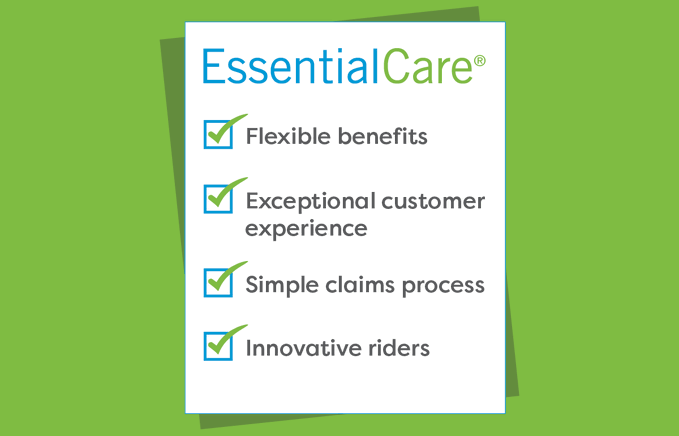 EssentialCare®

Flexible benefits

Exceptional customer experience

Simple claims process

Innovative riders